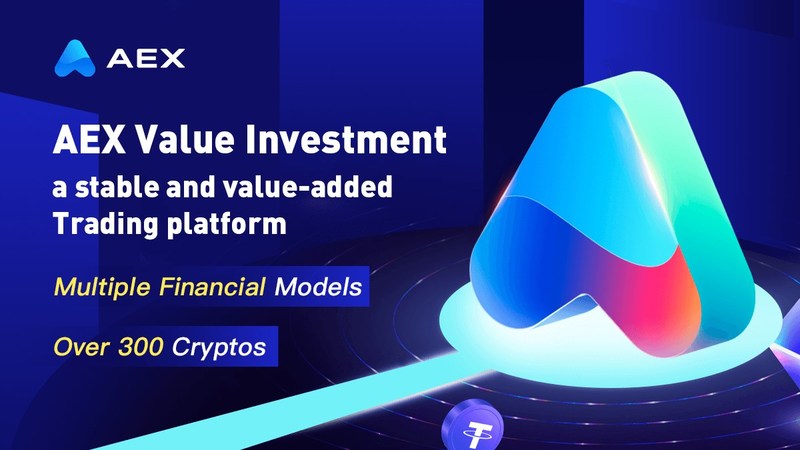 AEX

AEX Value Investment
a stable and value-added Trading platform

Multiple Financial Models

Over 300 Cryptos